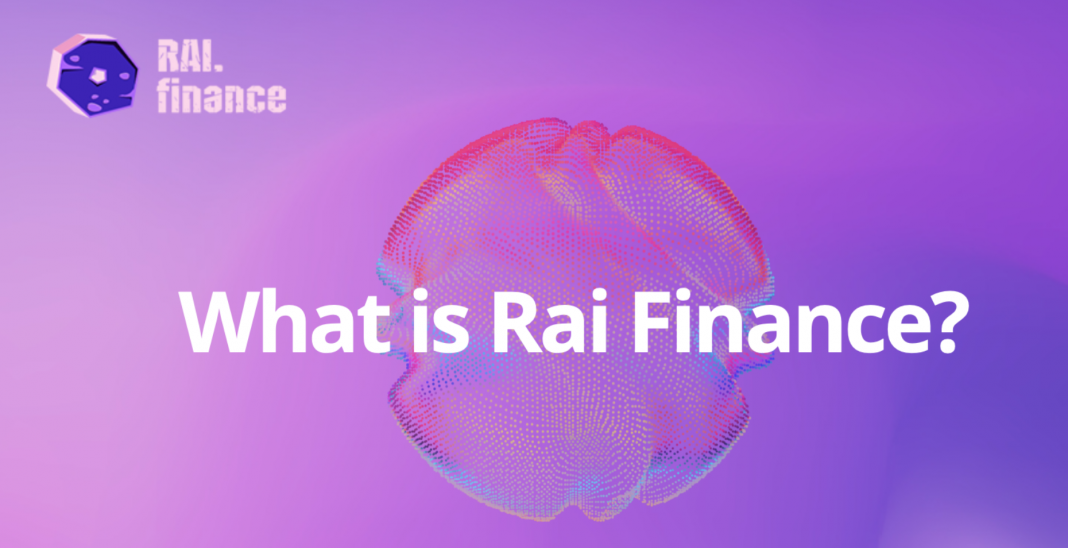 RAI.
finance

What is Rai Finance?